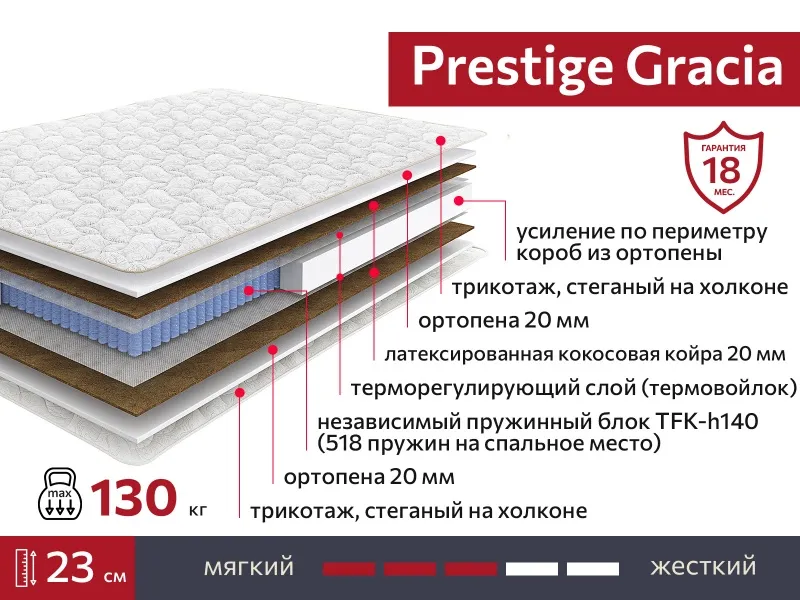 Prestige Gracia

ГАРАНТИЯ 18 МЕС.

усиление по периметру короб из ортопены

трикотаж, стеганый на холконе

ортопена 20 мм

латексированная кокосовая койра 20 мм

терморегулирующий слой (термовойлок)

независимый пружинный блок TFK-h140 (518 пружин на спальное место)

ортопена 20 мм

трикотаж, стеганый на холконе

max 130 кг

23 см

мягкий

жесткий